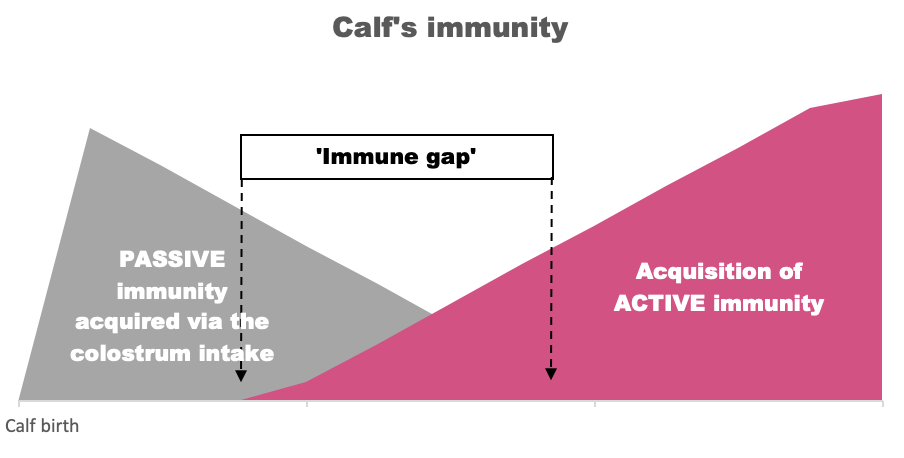 Calf's immunity

'Immune gap'

PASSIVE immunity acquired via the colostrum intake

Acquisition of ACTIVE immunity

Calf birth